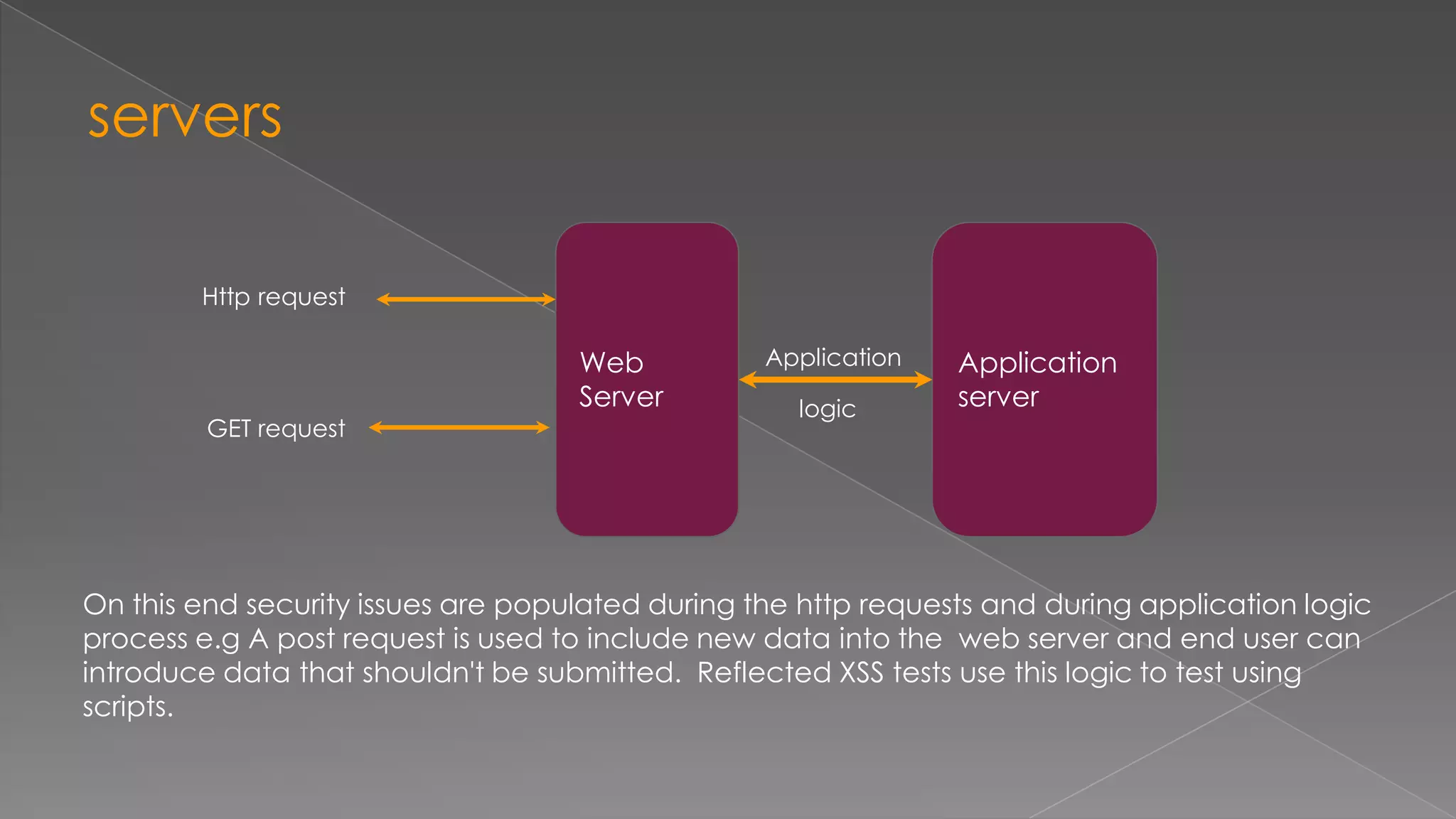 servers

Http request

GET request

Web Server

Application

logic

Application server

On this end security issues are populated during the http requests and during application logic process e.g A post request is used to include new data into the  web server and end user can introduce data that shouldn't be submitted.  Reflected XSS tests use this logic to test using scripts.